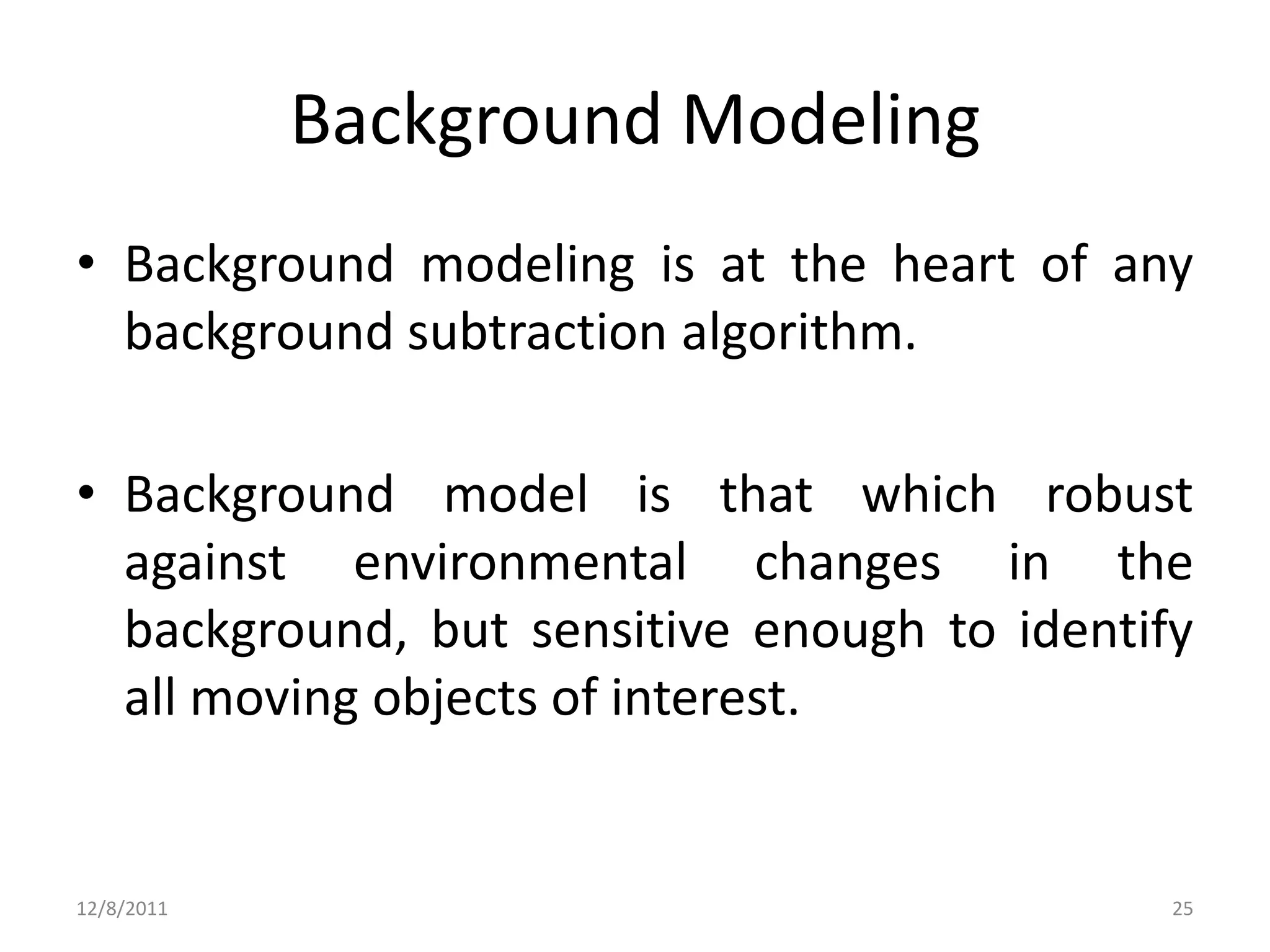 Background Modeling

• Background modeling is at the heart of any background subtraction algorithm.

• Background model is that which robust against environmental changes in the background, but sensitive enough to identify all moving objects of interest.

12/8/2011

25